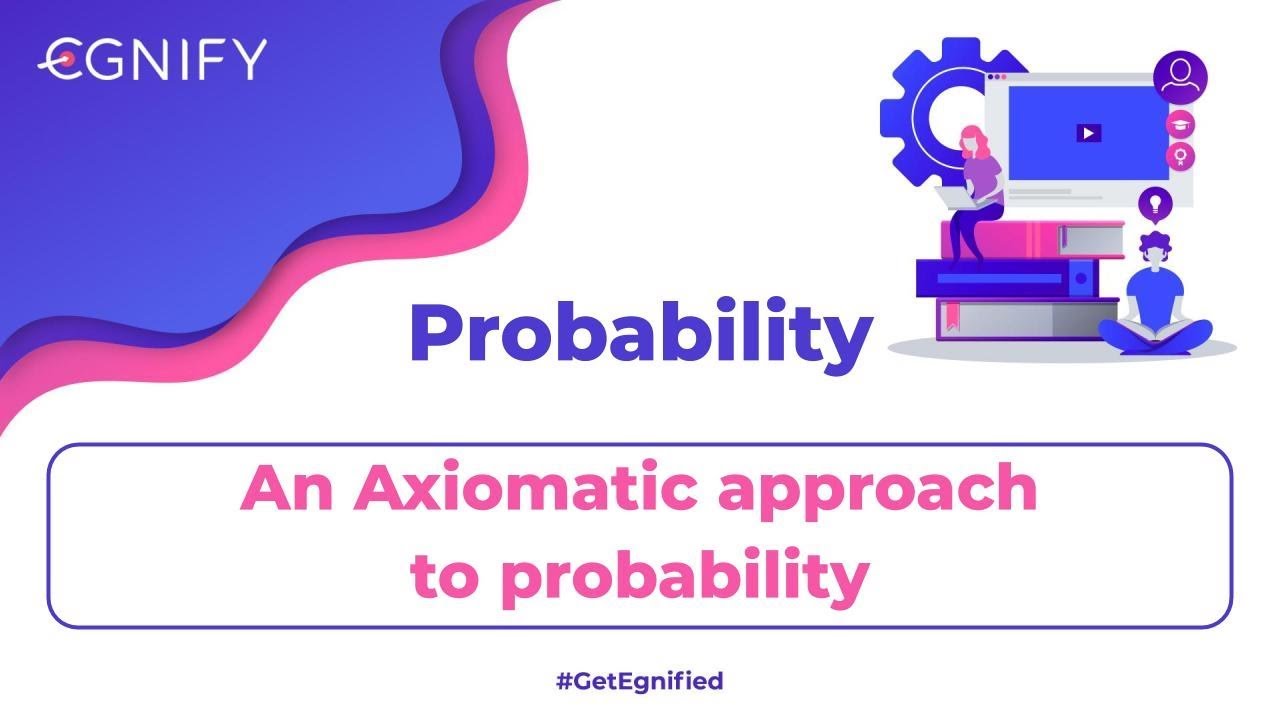 EGNIFY

Probability

An Axiomatic approach to probability

#GetEgnified